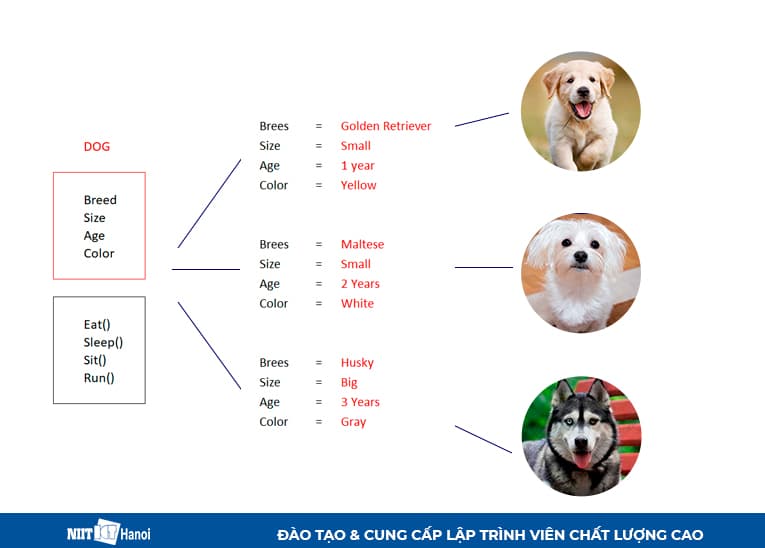 DOG

Breed
Size
Age
Color

Eat()
Sleep()
Sit()
Run()

Brees = Golden Retriever
Size = Small
Age = 1 year
Color = Yellow

Brees = Maltese
Size = Small
Age = 2 Years
Color = White

Brees = Husky
Size = Big
Age = 3 Years
Color = Gray

NIIT ICT Hanoi

ĐÀO TẠO & CUNG CẤP LẬP TRÌNH VIÊN CHẤT LƯỢNG CAO